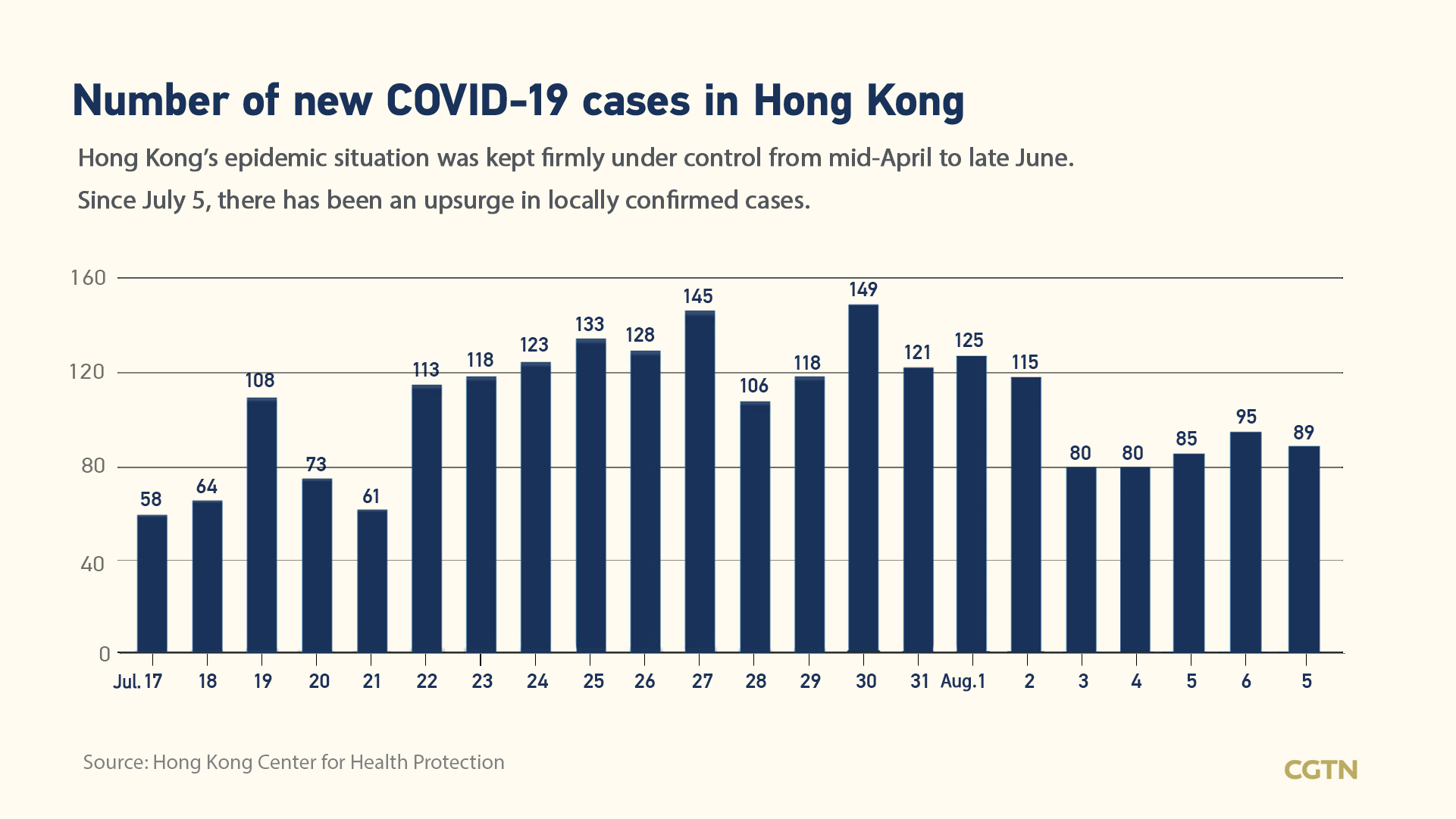 Number of new COVID-19 cases in Hong Kong

Hong Kong's epidemic situation was kept firmly under control from mid-April to late June.

Since July 5, there has been an upsurge in locally confirmed cases.

160
120
80
40
0

58
64
108
73
61
113
118
123
133
128
145
106
118
149
121
125
115
80
80
85
95
89

Jul. 17
18
19
20
21
22
23
24
25
26
27
28
29
30
31
Aug. 1
2
3
4
5
6
5

Source: Hong Kong Center for Health Protection

CGTN